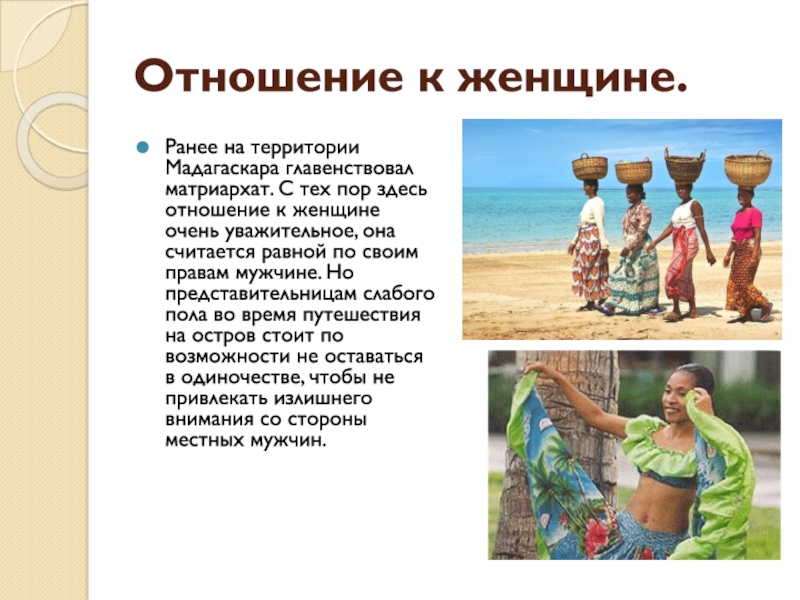 Отношение к женщине.

Ранее на территории Мадагаскара главенствовал матриархат. С тех пор здесь отношение к женщине очень уважительное, она считается равной по своим правам мужчине. Но представительницам слабого пола во время путешествия на остров стоит по возможности не оставаться в одиночестве, чтобы не привлекать излишнего внимания со стороны местных мужчин.